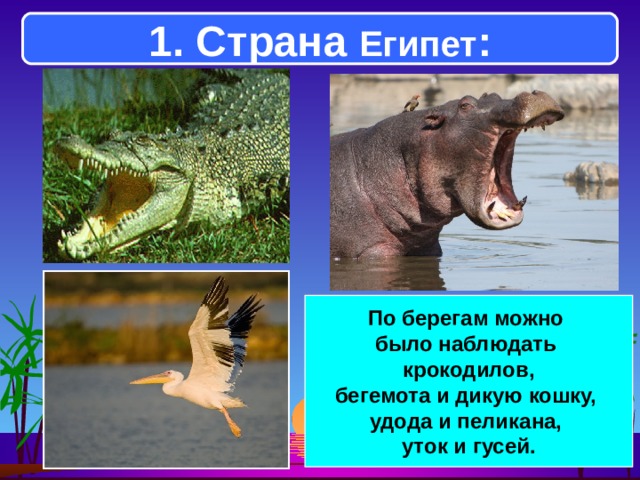 1. Страна Египет:

По берегам можно было наблюдать крокодилов, бегемота и дикую кошку, удода и пеликана, уток и гусей.